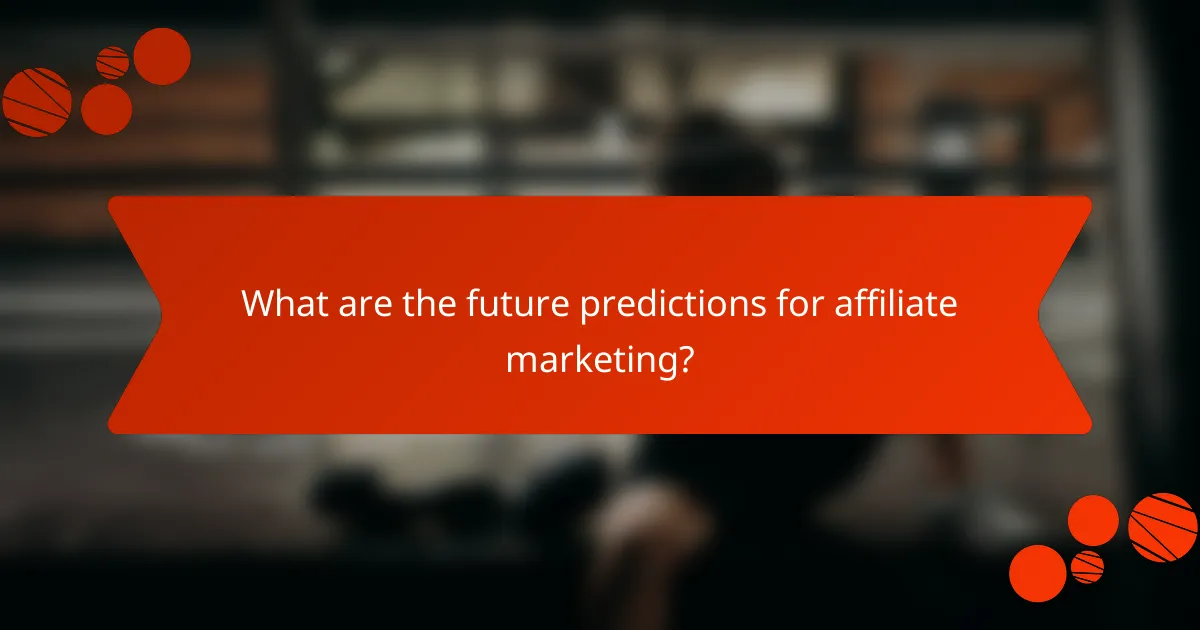 What are the future predictions for affiliate marketing?